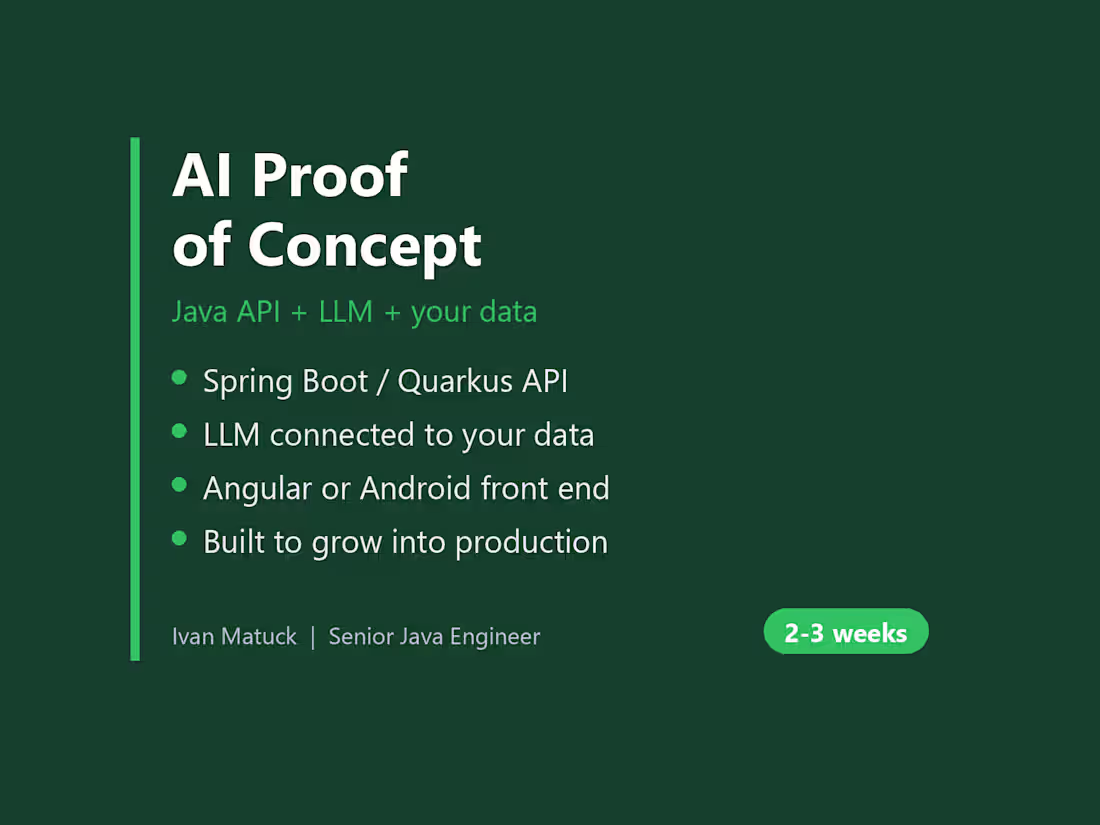 AI Proof
of Concept

Java API + LLM + your data

• Spring Boot / Quarkus API
• LLM connected to your data
• Angular or Android front end
• Built to grow into production

Ivan Matuck | Senior Java Engineer

2-3 weeks